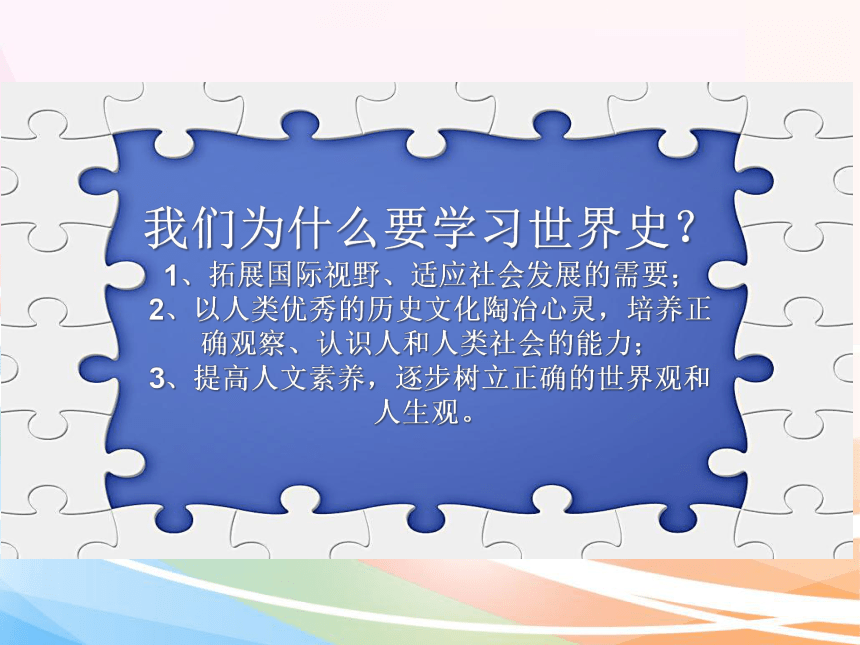 我们为什么要学习世界史？

1、拓展国际视野、适应社会发展的需要；

2、以人类优秀的历史文化陶冶心灵，培养正确观察、认识人和人类社会的能力；

3、提高人文素养，逐步树立正确的世界观和人生观。